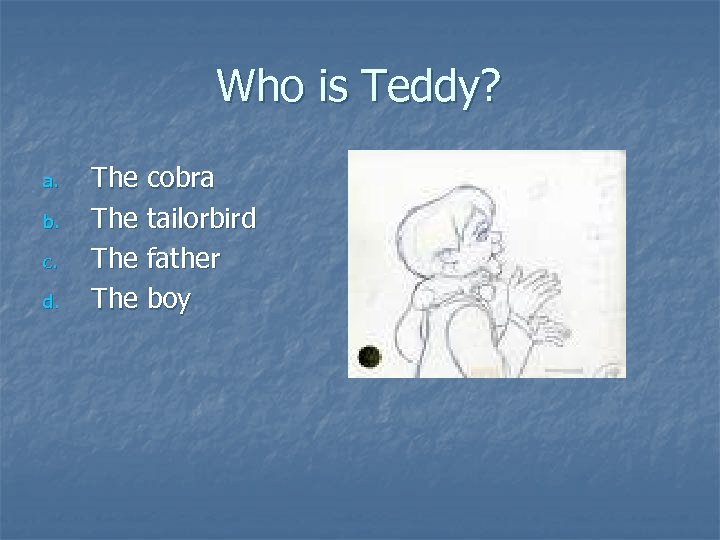 Who is Teddy?

a. The cobra
b. The tailorbird
c. The father
d. The boy